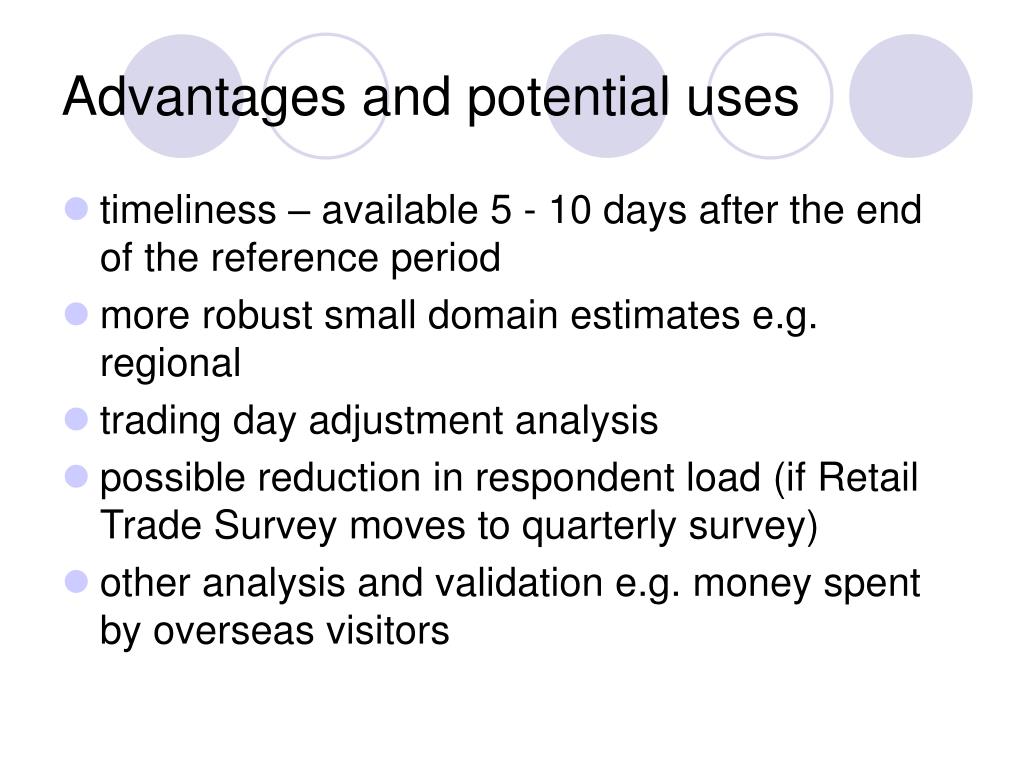 Advantages and potential uses

- timeliness – available 5 - 10 days after the end of the reference period
- more robust small domain estimates e.g. regional
- trading day adjustment analysis
- possible reduction in respondent load (if Retail Trade Survey moves to quarterly survey)
- other analysis and validation e.g. money spent by overseas visitors